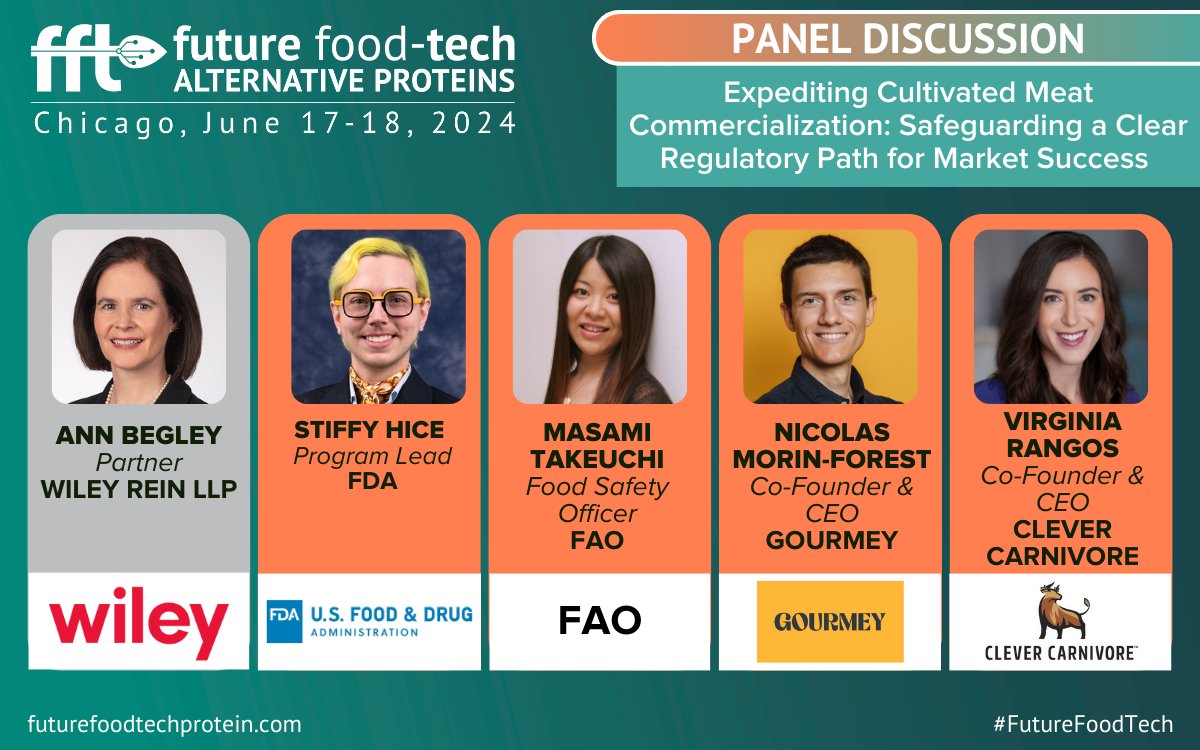 fft future food-tech ALTERNATIVE PROTEINS
Chicago, June 17-18, 2024

PANEL DISCUSSION

Expediting Cultivated Meat Commercialization: Safeguarding a Clear Regulatory Path for Market Success

ANN BEGLEY
Partner
WILEY REIN LLP

wiley

STIFFY HICE
Program Lead
FDA

FDA U.S. FOOD & DRUG ADMINISTRATION

MASAMI TAKEUCHI
Food Safety Officer
FAO

FAO

NICOLAS MORIN-FOREST
Co-Founder & CEO
GOURMEY

GOURMEY

VIRGINIA RANGOS
Co-Founder & CEO
CLEVER CARNIVORE

CLEVER CARNIVORE™

futurefoodtechprotein.com

#FutureFoodTech